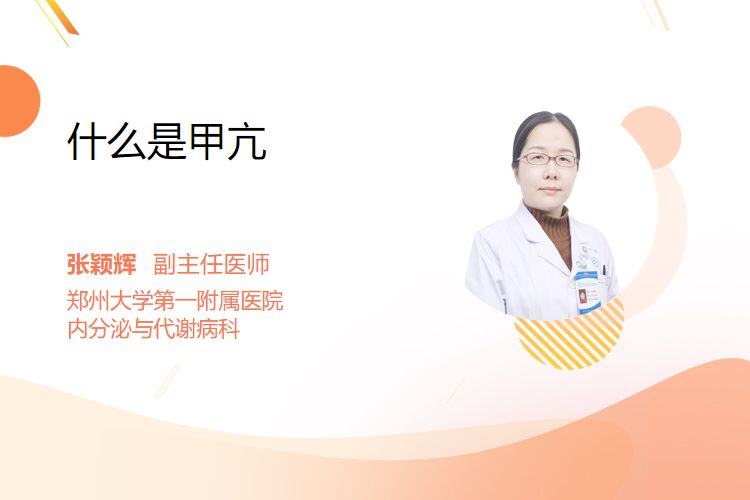 什么是甲亢

张颖辉 副主任医师
郑州大学第一附属医院
内分泌与代谢病科